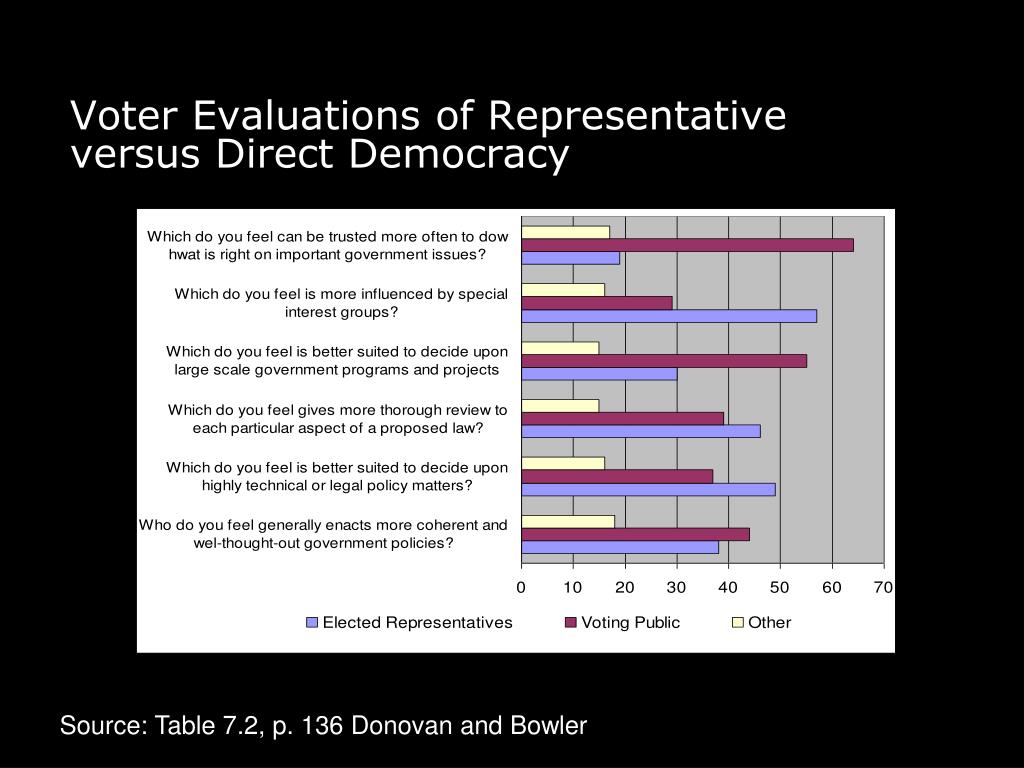 Voter Evaluations of Representative versus Direct Democracy

Which do you feel can be trusted more often to dow hwat is right on important government issues?

Which do you feel is more influenced by special interest groups?

Which do you feel is better suited to decide upon large scale government programs and projects

Which do you feel gives more thorough review to each particular aspect of a proposed law?

Which do you feel is better suited to decide upon highly technical or legal policy matters?

Who do you feel generally enacts more coherent and wel-thought-out government policies?

0 10 20 30 40 50 60 70

Elected Representatives Voting Public Other

Source: Table 7.2, p. 136 Donovan and Bowler